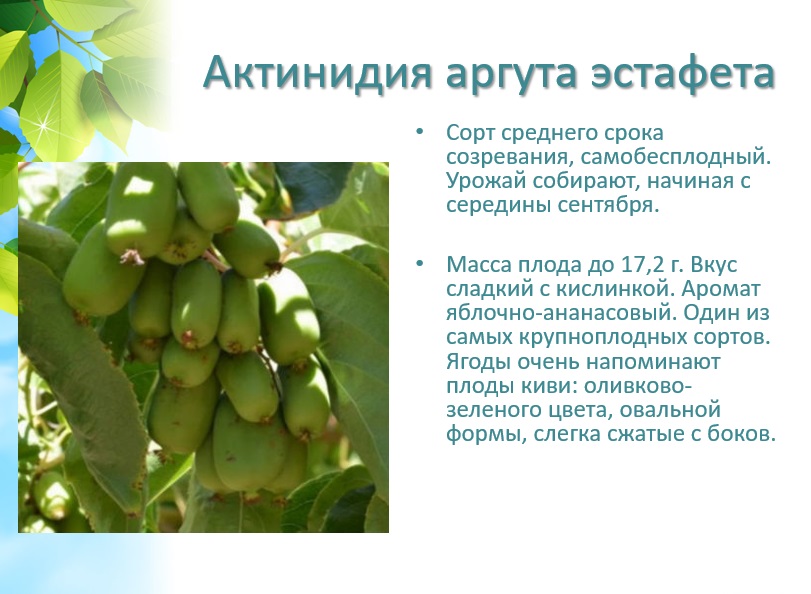 Актинидия аргута эстафета

• Сорт среднего срока созревания, самобесплодный. Урожай собирают, начиная с середины сентября.

• Масса плода до 17,2 г. Вкус сладкий с кислинкой. Аромат яблочно-ананасовый. Один из самых крупноплодных сортов. Ягоды очень напоминают плоды киви: оливково-зеленого цвета, овальной формы, слегка сжатые с боков.